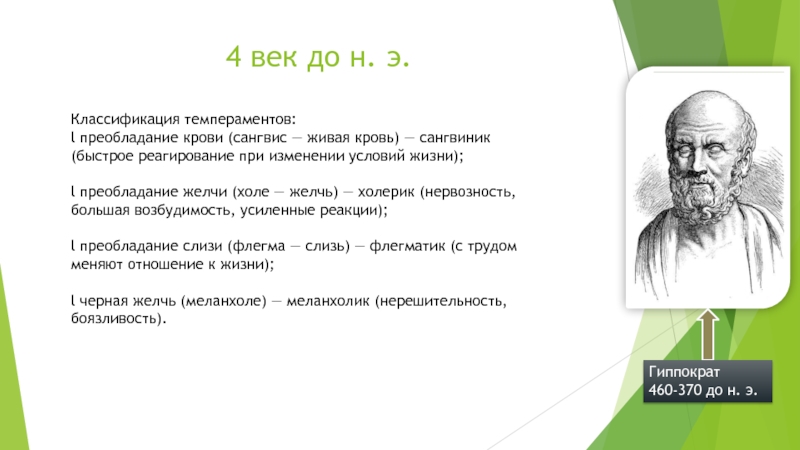 4 век до н. э.

Классификация темпераментов:
l преобладание крови (сангвис — живая кровь) — сангвиник (быстрое реагирование при изменении условий жизни);

l преобладание желчи (холе — желчь) — холерик (нервозность, большая возбудимость, усиленные реакции);

l преобладание слизи (флегма — слизь) — флегматик (с трудом меняют отношение к жизни);

l черная желчь (меланхоле) — меланхолик (нерешительность, боязливость).

Гиппократ
460-370 до н. э.